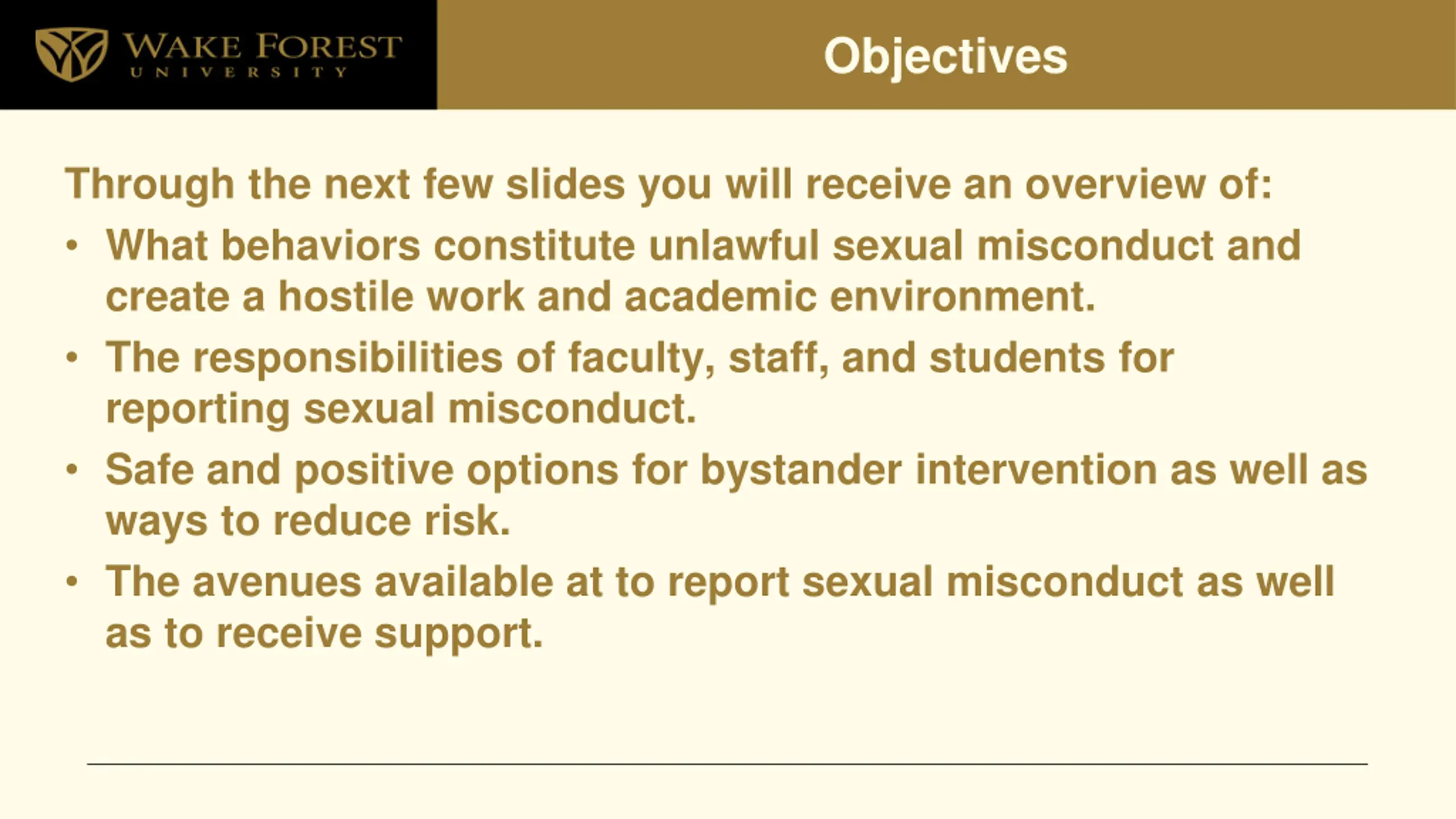 WAKE FOREST
UNIVERSITY

Objectives

Through the next few slides you will receive an overview of:

• What behaviors constitute unlawful sexual misconduct and create a hostile work and academic environment.
• The responsibilities of faculty, staff, and students for reporting sexual misconduct.
• Safe and positive options for bystander intervention as well as ways to reduce risk.
• The avenues available at to report sexual misconduct as well as to receive support.